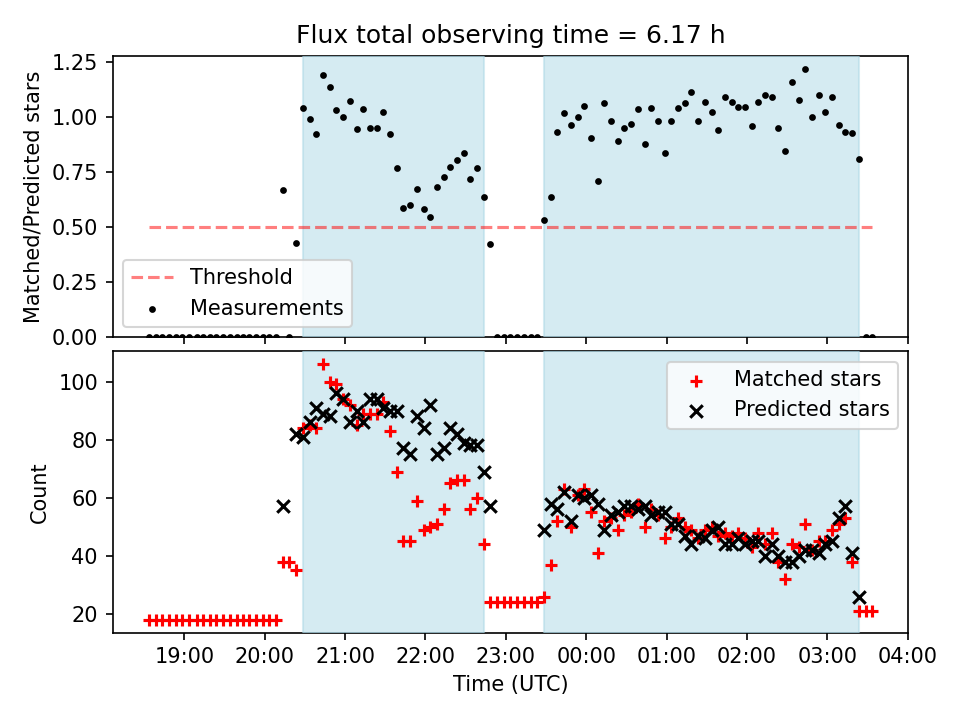 Flux total observing time = 6.17 h

Matched/Predicted stars

1.25
1.00
0.75
0.50
0.25
0.00

Threshold
Measurements

Count

100
80
60
40
20

Matched stars
Predicted stars

19:00 20:00 21:00 22:00 23:00 00:00 01:00 02:00 03:00 04:00

Time (UTC)